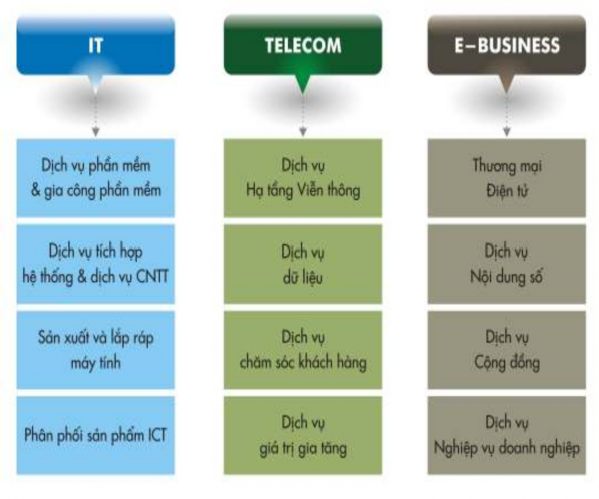 IT

Dịch vụ phần mềm & gia công phần mềm

Dịch vụ tích hợp hệ thống & dịch vụ CNTT

Sản xuất và lắp ráp máy tính

Phân phối sản phẩm ICT

TELECOM

Dịch vụ Hạ tầng Viễn thông

Dịch vụ dữ liệu

Dịch vụ chăm sóc khách hàng

Dịch vụ giá trị gia tăng

E–BUSINESS

Thương mại Điện tử

Dịch vụ Nội dung số

Dịch vụ Cộng đồng

Dịch vụ Nghiệp vụ doanh nghiệp